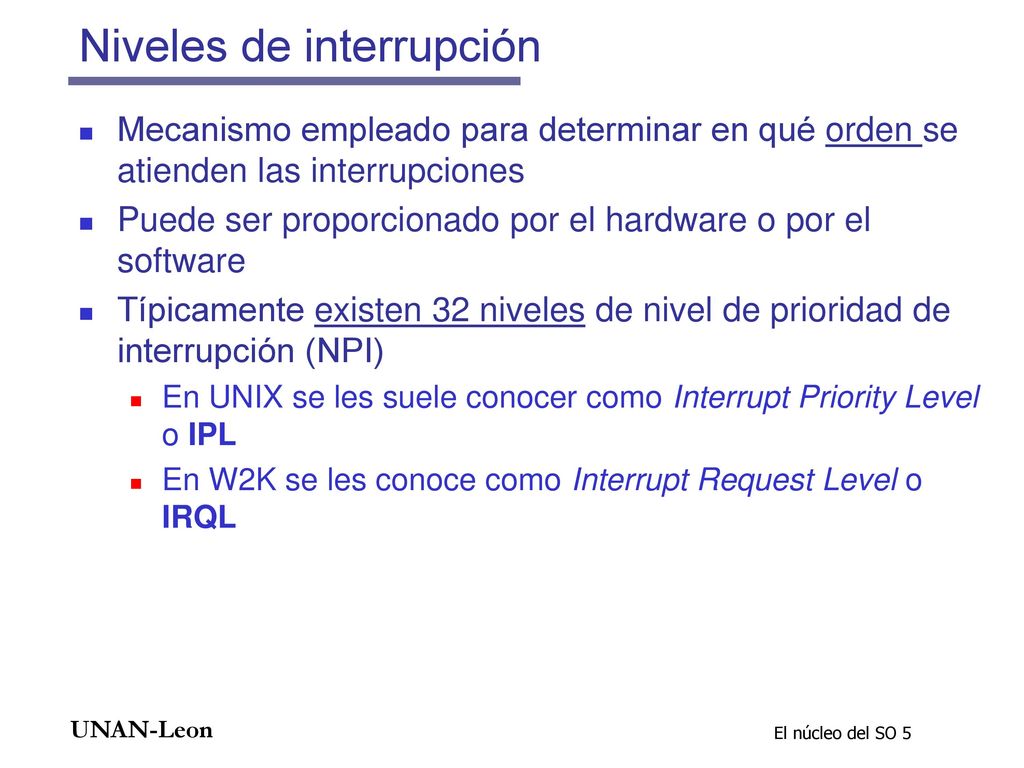 Niveles de interrupción

Mecanismo empleado para determinar en qué orden se atienden las interrupciones

Puede ser proporcionado por el hardware o por el software

Típicamente existen 32 niveles de nivel de prioridad de interrupción (NPI)

En UNIX se les suele conocer como Interrupt Priority Level o IPL

En W2K se les conoce como Interrupt Request Level o IRQL

UNAN-Leon

El núcleo del SO 5